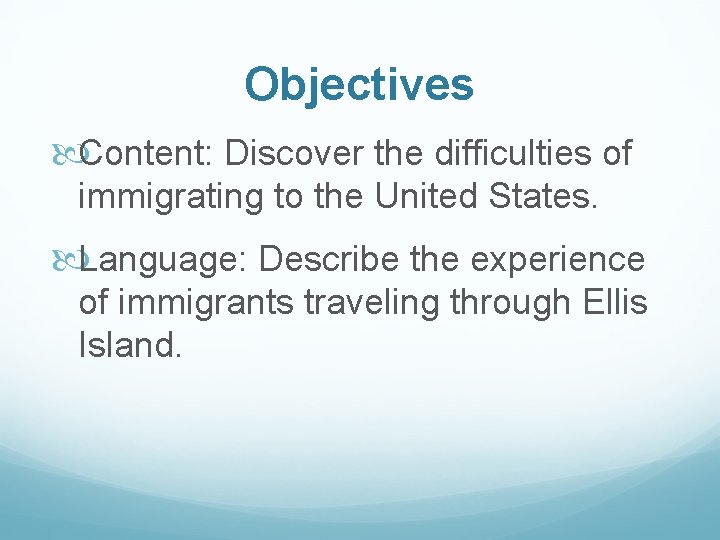 Objectives

Content: Discover the difficulties of immigrating to the United States.

Language: Describe the experience of immigrants traveling through Ellis Island.